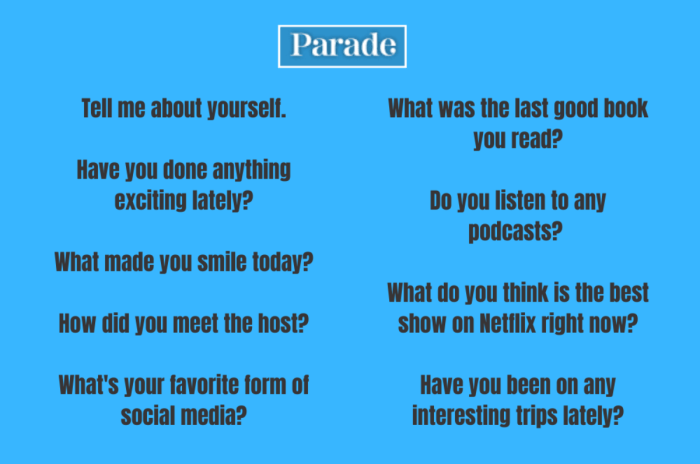 Parade

Tell me about yourself.

Have you done anything exciting lately?

What made you smile today?

How did you meet the host?

What's your favorite form of social media?

What was the last good book you read?

Do you listen to any podcasts?

What do you think is the best show on Netflix right now?

Have you been on any interesting trips lately?